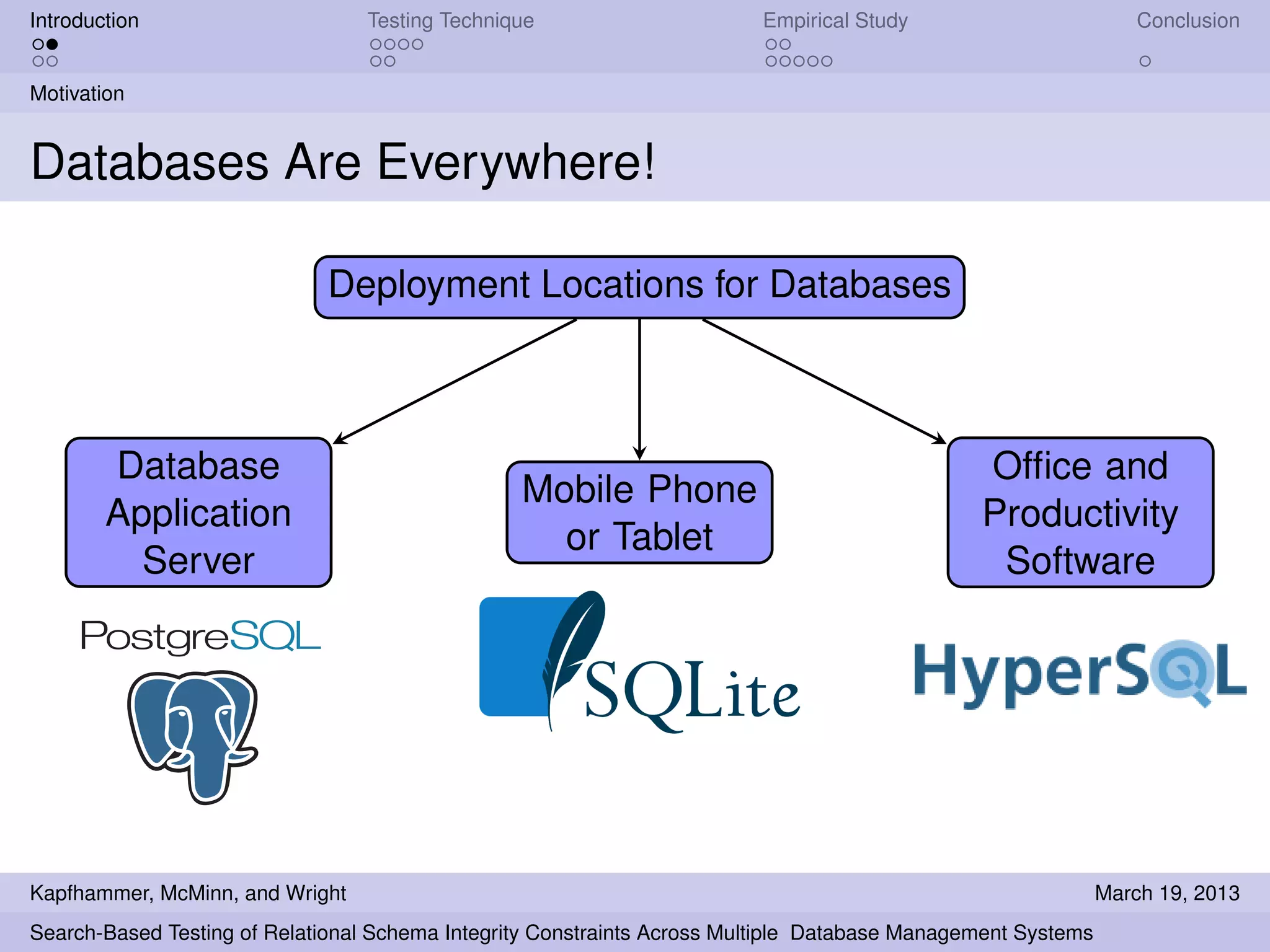 Introduction

Testing Technique

Empirical Study

Conclusion

Motivation

Databases Are Everywhere!

Deployment Locations for Databases

Database Application Server

Mobile Phone or Tablet

Office and Productivity Software

PostgreSQL

SQLite

HyperSQL

Kapfhammer, McMinn, and Wright

March 19, 2013

Search-Based Testing of Relational Schema Integrity Constraints Across Multiple Database Management Systems